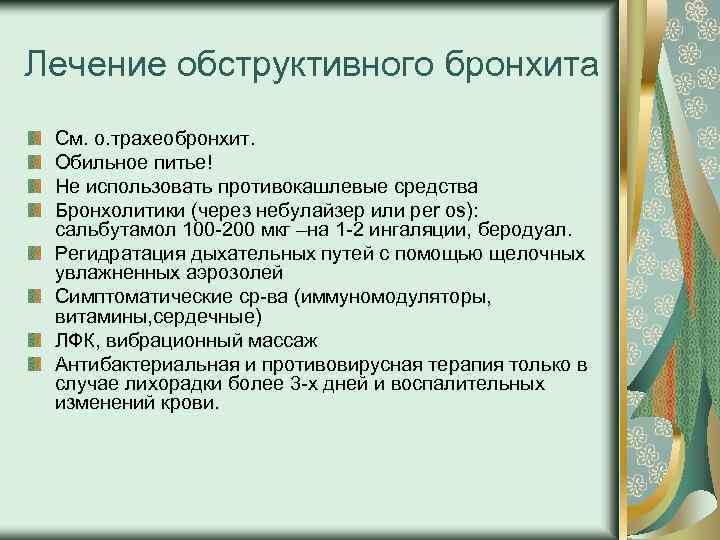 Лечение обструктивного бронхита

См. о.трахеобронхит.
Обильное питье!
Не использовать противокашлевые средства
Бронхолитики (через небулайзер или per os): сальбутамол 100-200 мкг –на 1-2 ингаляции, беродуал.
Регидратация дыхательных путей с помощью щелочных увлажненных аэрозолей
Симптоматические ср-ва (иммуномодуляторы, витамины,сердечные)
ЛФК, вибрационный массаж
Антибактериальная и противовирусная терапия только в случае лихорадки более 3-х дней и воспалительных изменений крови.